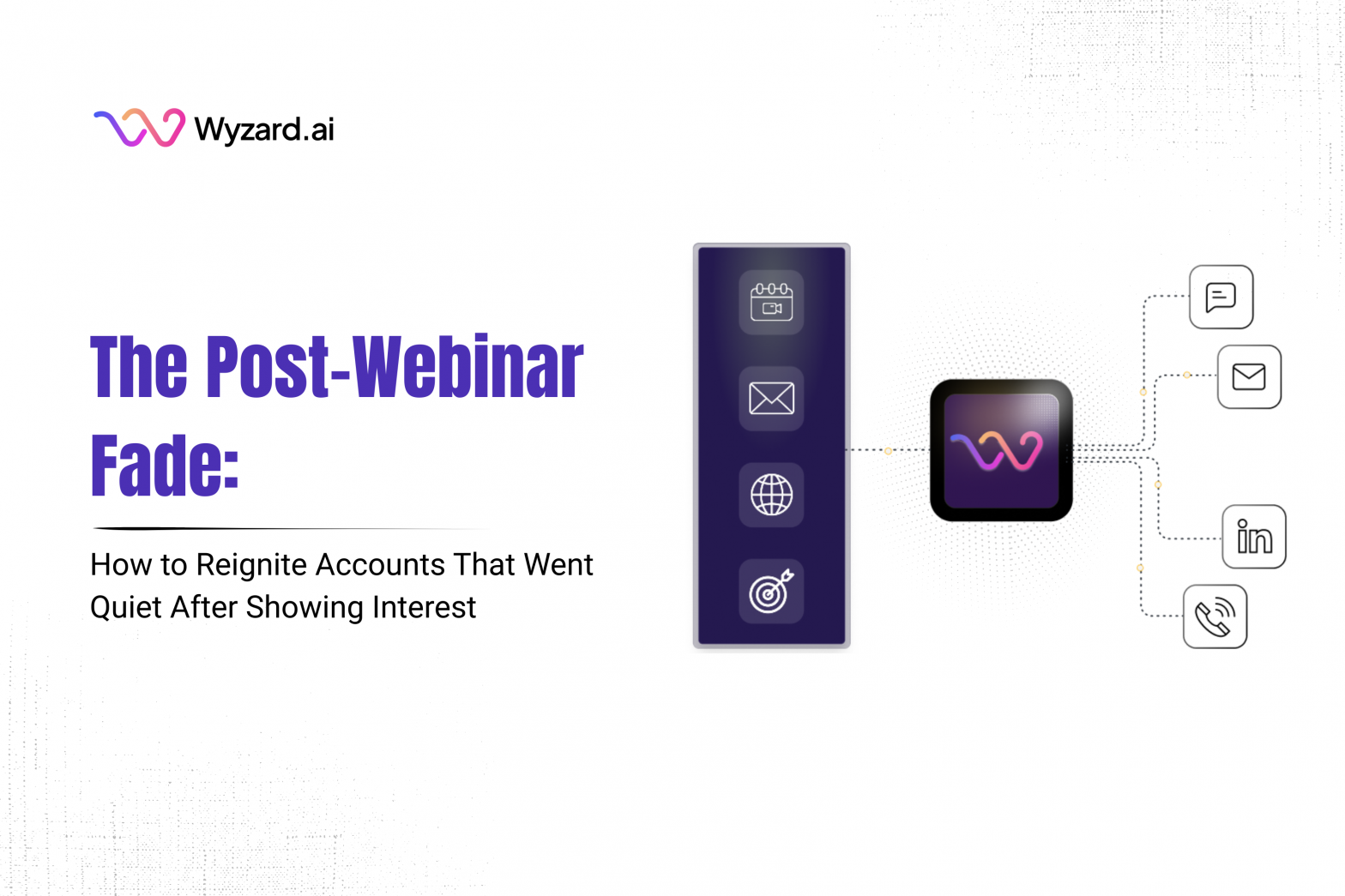 Wyzard.ai

The Post-Webinar Fade:

How to Reignite Accounts That Went Quiet After Showing Interest

in